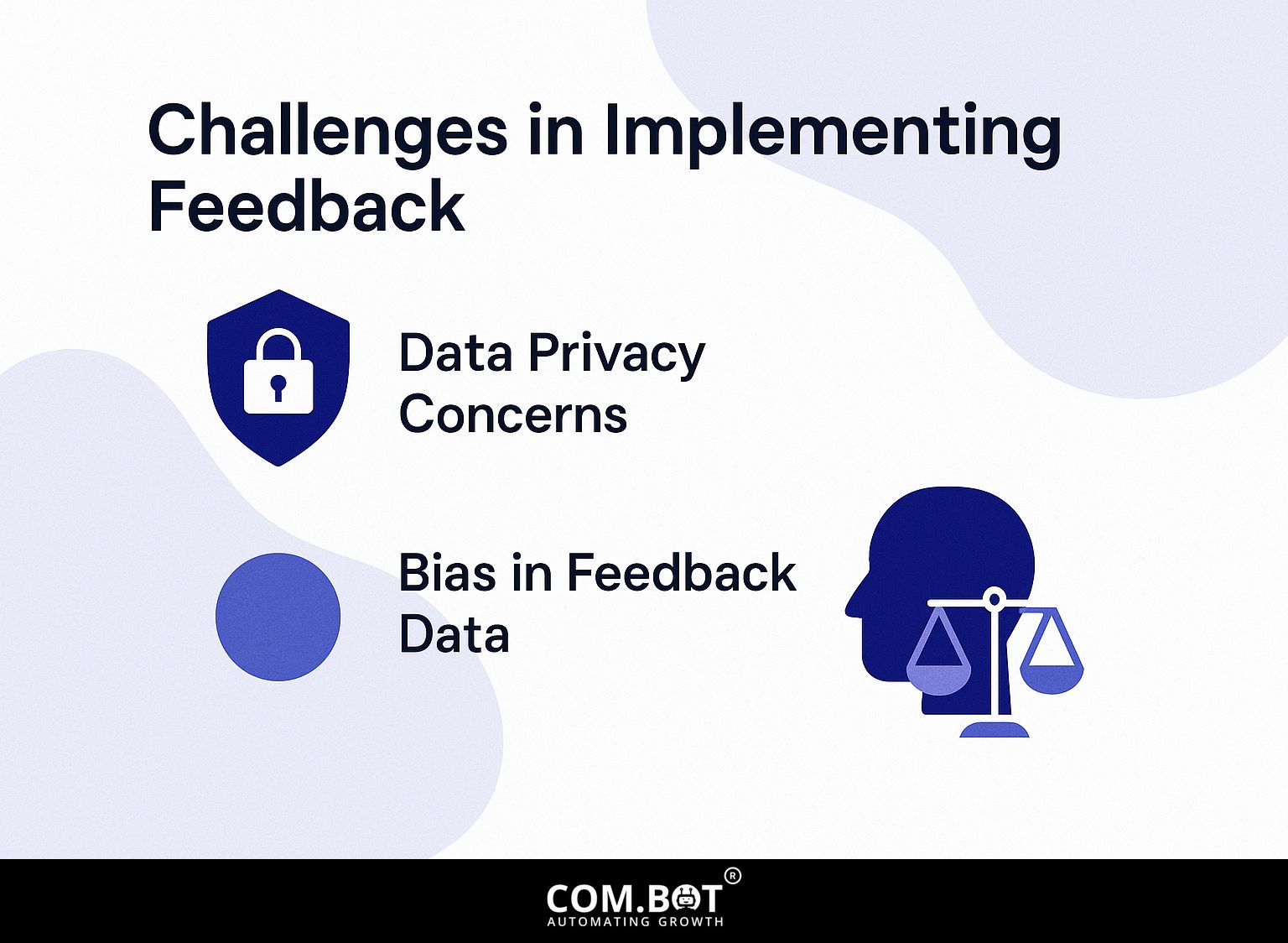 Challenges in Implementing Feedback

Data Privacy Concerns

Bias in Feedback Data

COM.BOT®
AUTOMATING GROWTH